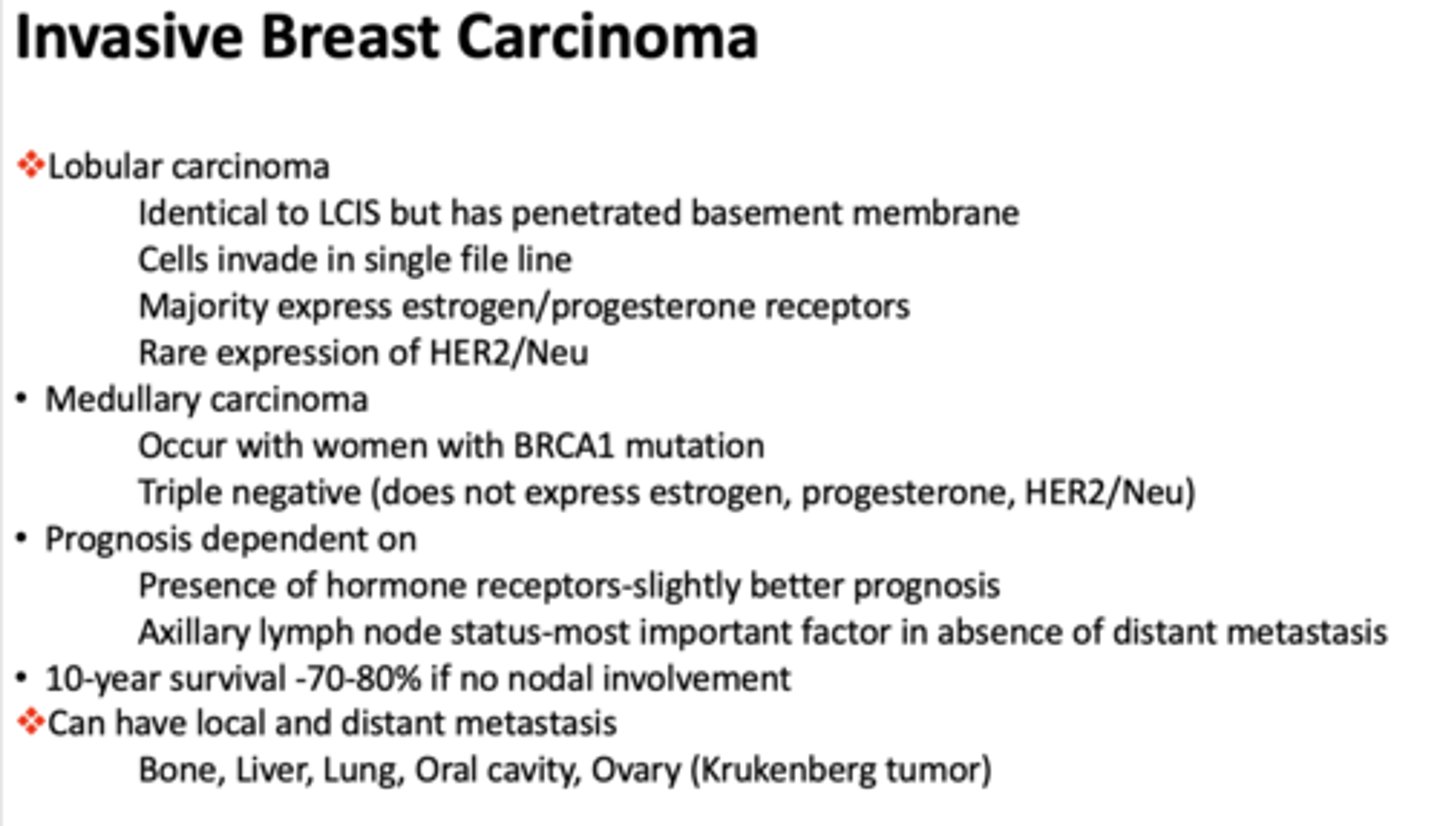 Invasive Breast Carcinoma

❖Lobular carcinoma
Identical to LCIS but has penetrated basement membrane
Cells invade in single file line
Majority express estrogen/progesterone receptors
Rare expression of HER2/Neu
• Medullary carcinoma
Occur with women with BRCA1 mutation
Triple negative (does not express estrogen, progesterone, HER2/Neu)
• Prognosis dependent on
Presence of hormone receptors-slightly better prognosis
Axillary lymph node status-most important factor in absence of distant metastasis
• 10-year survival -70-80% if no nodal involvement
❖Can have local and distant metastasis
Bone, Liver, Lung, Oral cavity, Ovary (Krukenberg tumor)